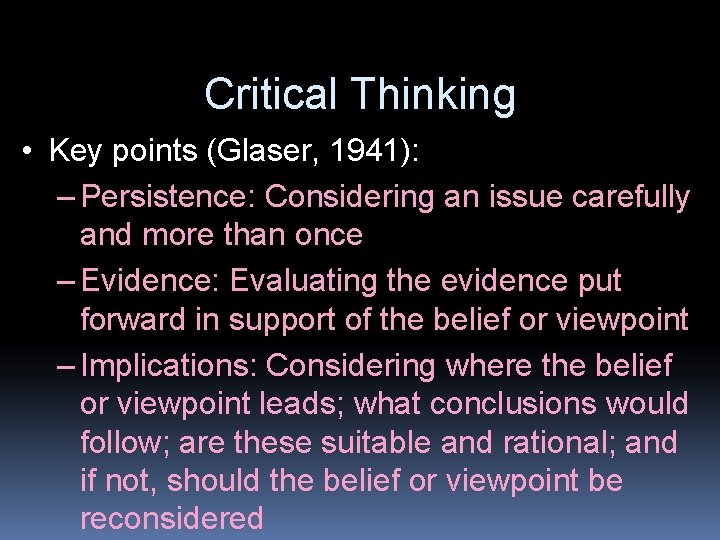 Critical Thinking

• Key points (Glaser, 1941):

– Persistence: Considering an issue carefully and more than once

– Evidence: Evaluating the evidence put forward in support of the belief or viewpoint

– Implications: Considering where the belief or viewpoint leads; what conclusions would follow; are these suitable and rational; and if not, should the belief or viewpoint be reconsidered